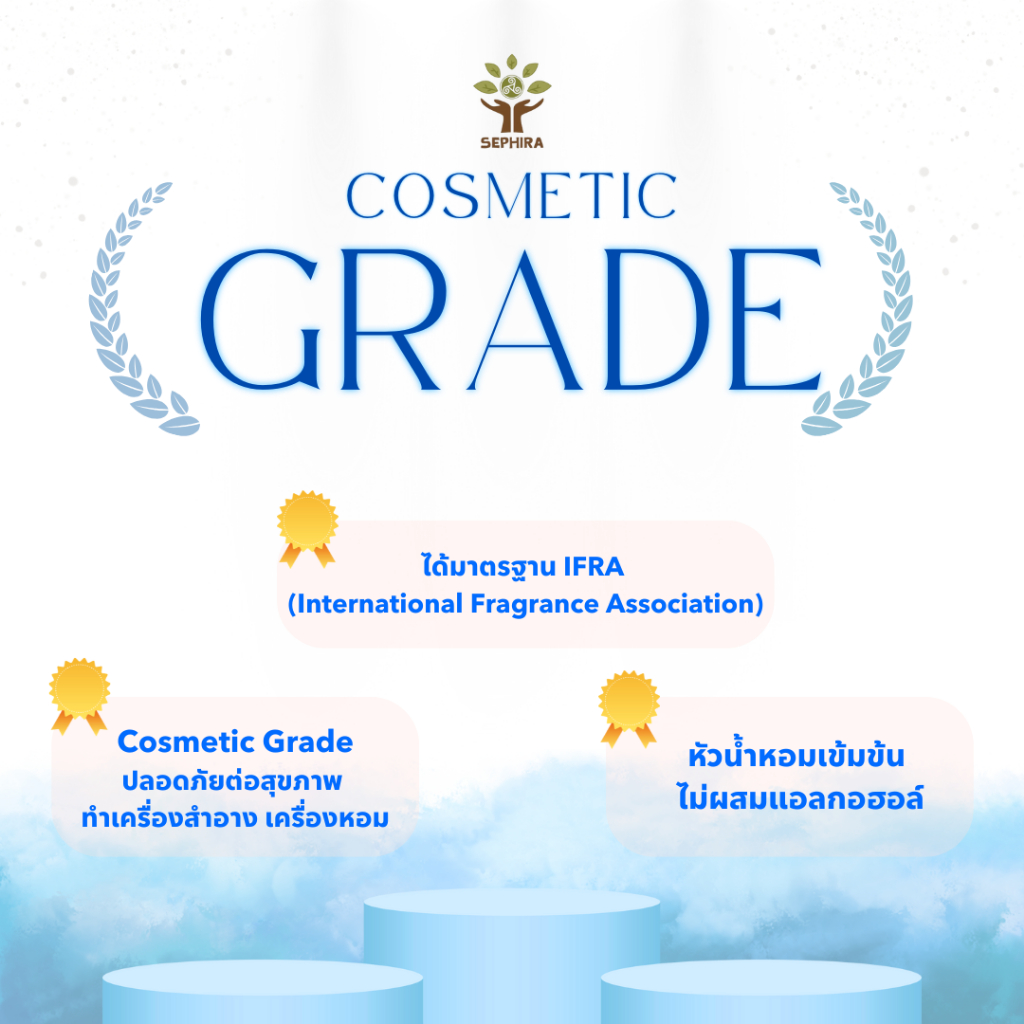 SEPHIRA

COSMETIC
GRADE

ได้มาตรฐาน IFRA
(International Fragrance Association)

Cosmetic Grade
ปลอดภัยต่อสุขภาพ
ทำเครื่องสำอาง เครื่องหอม

หัวน้ำหอมเข้มข้น
ไม่ผสมแอลกอฮอล์